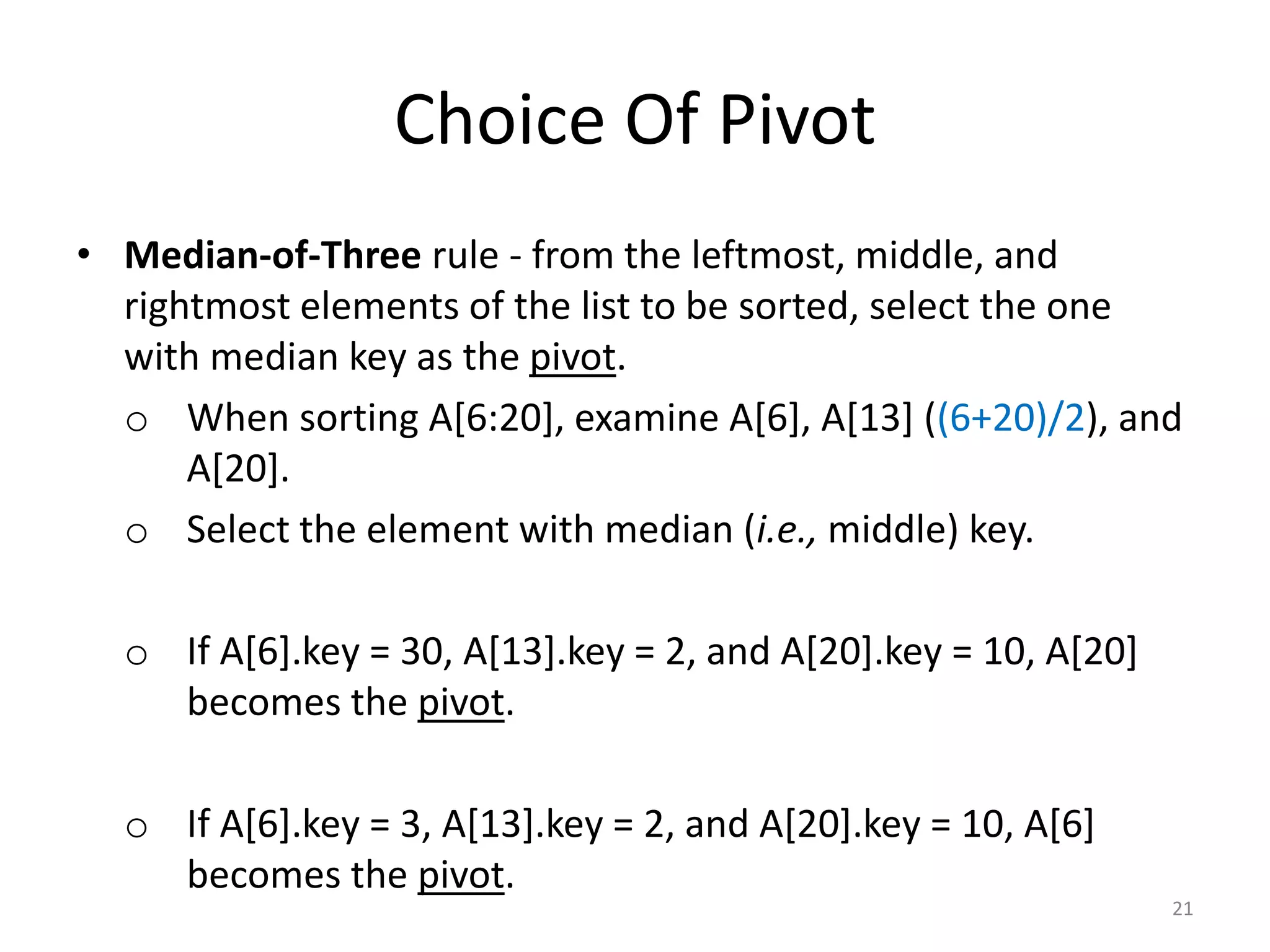 Choice Of Pivot

• Median-of-Three rule - from the leftmost, middle, and rightmost elements of the list to be sorted, select the one with median key as the pivot.

o When sorting A[6:20], examine A[6], A[13] ((6+20)/2), and A[20].

o Select the element with median (i.e., middle) key.

o If A[6].key = 30, A[13].key = 2, and A[20].key = 10, A[20] becomes the pivot.

o If A[6].key = 3, A[13].key = 2, and A[20].key = 10, A[6] becomes the pivot.

21